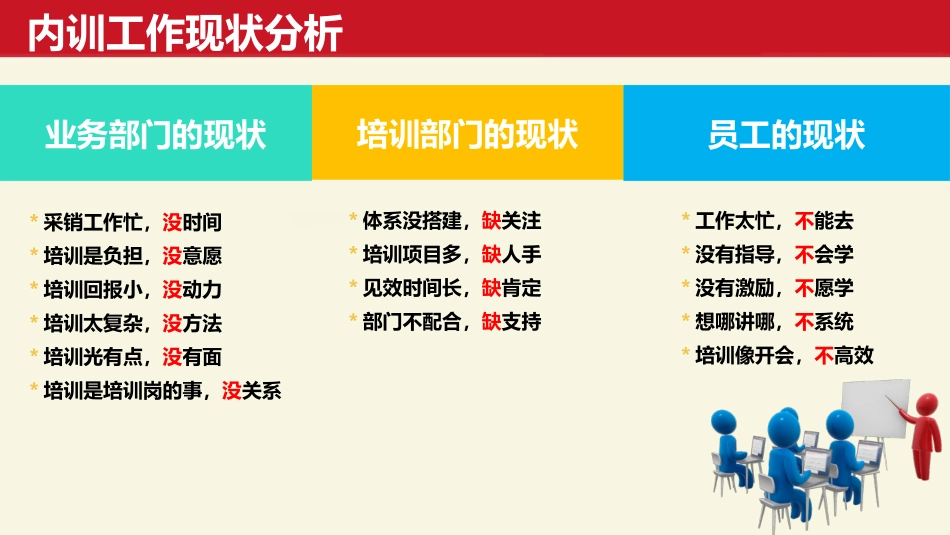 内训工作现状分析

业务部门的现状

* 采销工作忙，没时间
* 培训是负担，没意愿
* 培训回报小，没动力
* 培训太复杂，没方法
* 培训光有点，没有面
* 培训是培训岗的事，没关系

培训部门的现状

* 体系没搭建，缺关注
* 培训项目多，缺人手
* 见效时间长，缺肯定
* 部门不配合，缺支持

员工的现状

* 工作太忙，不能去
* 没有指导，不会学
* 没有激励，不愿学
* 想哪讲哪，不系统
* 培训像开会，不高效